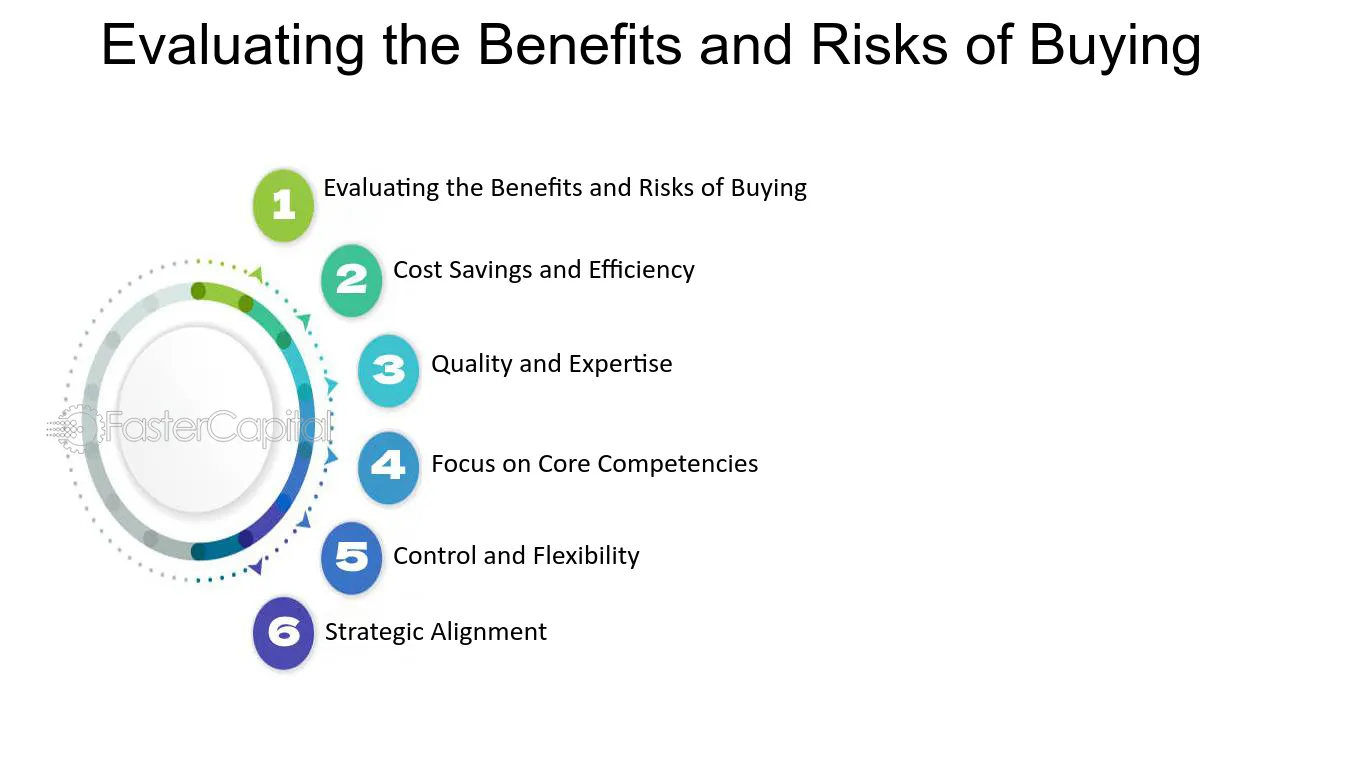 Evaluating the Benefits and Risks of Buying

1 Evaluating the Benefits and Risks of Buying

2 Cost Savings and Efficiency

3 Quality and Expertise

4 Focus on Core Competencies

5 Control and Flexibility

6 Strategic Alignment

FasterCapital